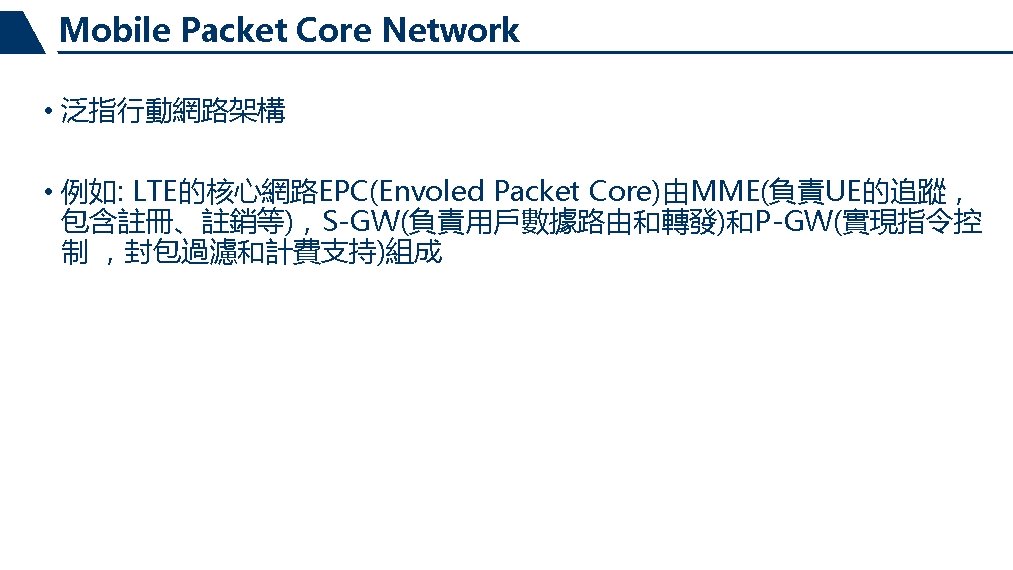 Mobile Packet Core Network

• 泛指行動網路架構

• 例如: LTE的核心網路EPC(Envoled Packet Core)由MME(負責UE的追蹤，包含註冊、註銷等)，S-GW(負責用戶數據路由和轉發)和P-GW(實現指令控制 ，封包過濾和計費支持)組成